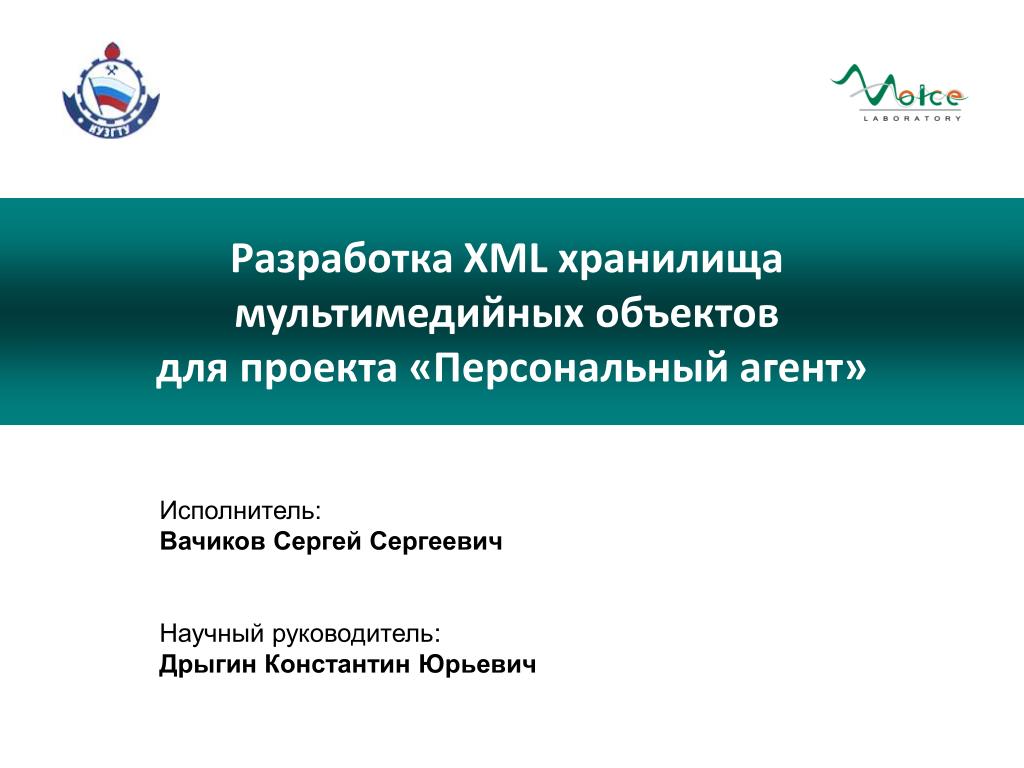 КУЗГТУ

Voice
LABORATORY

Разработка XML хранилища мультимедийных объектов для проекта «Персональный агент»

Исполнитель:
Вачиков Сергей Сергеевич

Научный руководитель:
Дрыгин Константин Юрьевич